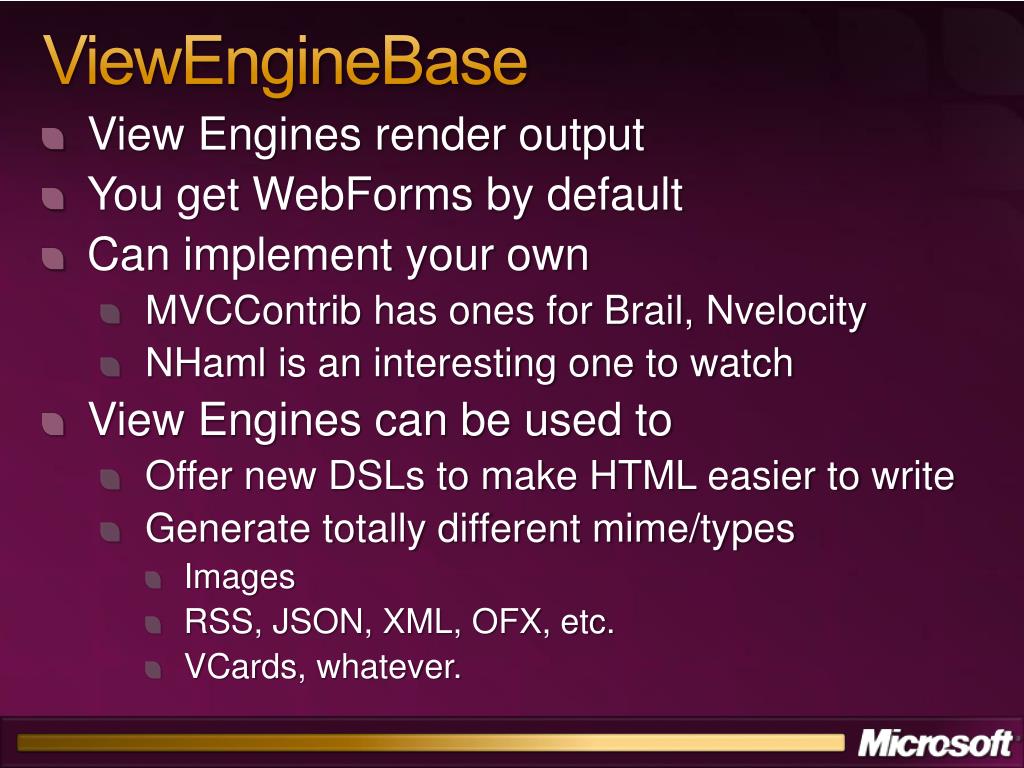 ViewEngineBase

View Engines render output
You get WebForms by default
Can implement your own
MVCContrib has ones for Brail, Nvelocity
NHaml is an interesting one to watch
View Engines can be used to
Offer new DSLs to make HTML easier to write
Generate totally different mime/types
Images
RSS, JSON, XML, OFX, etc.
VCards, whatever.

Microsoft